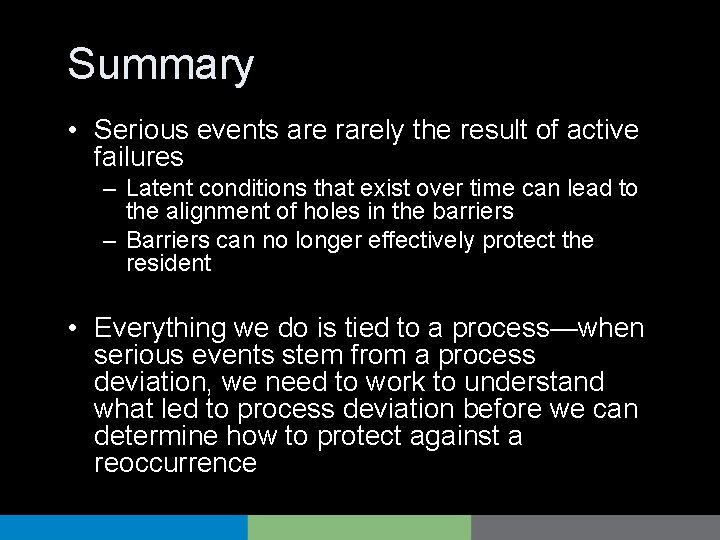 Summary

• Serious events are rarely the result of active failures
– Latent conditions that exist over time can lead to the alignment of holes in the barriers
– Barriers can no longer effectively protect the resident

• Everything we do is tied to a process—when serious events stem from a process deviation, we need to work to understand what led to process deviation before we can determine how to protect against a reoccurrence